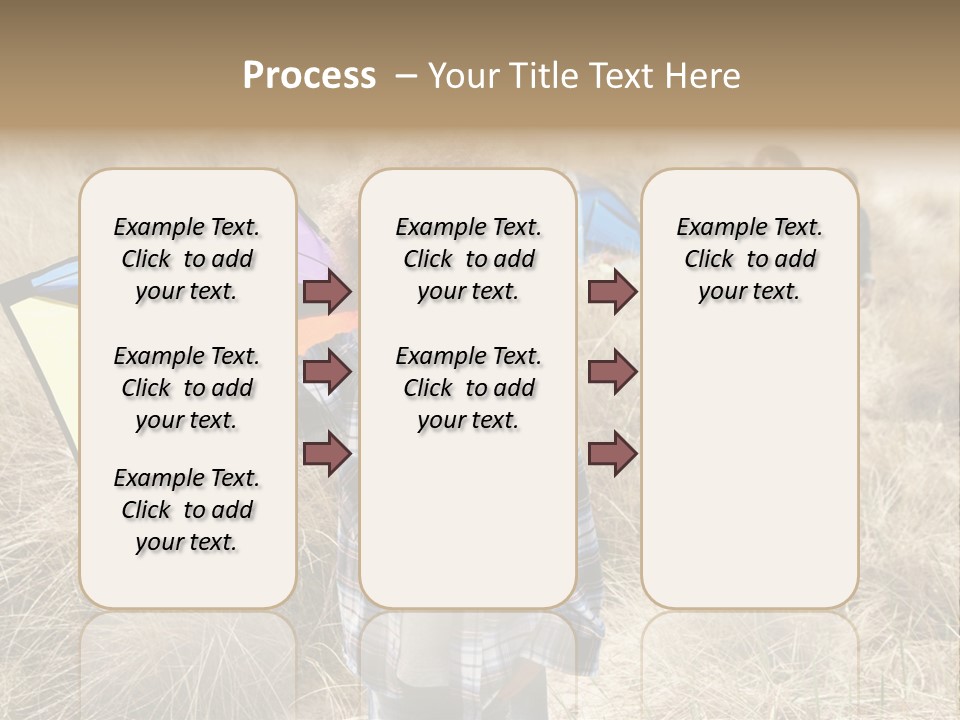 Process – Your Title Text Here

Example Text. Click to add your text.

Example Text. Click to add your text.

Example Text. Click to add your text.

Example Text. Click to add your text.

Example Text. Click to add your text.

Example Text. Click to add your text.